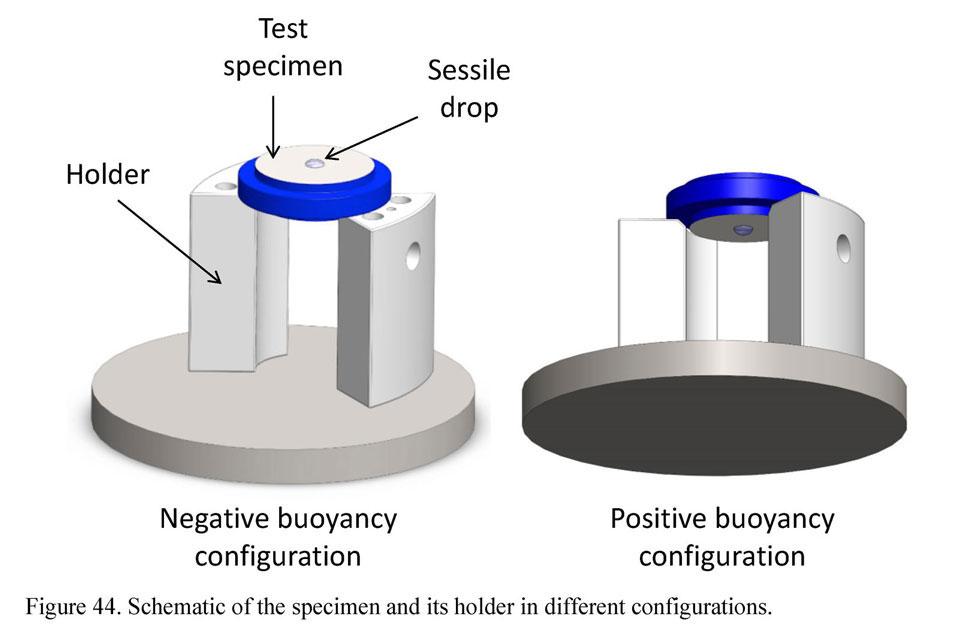 Test specimen

Sessile drop

Holder

Negative buoyancy configuration

Positive buoyancy configuration

Figure 44. Schematic of the specimen and its holder in different configurations.